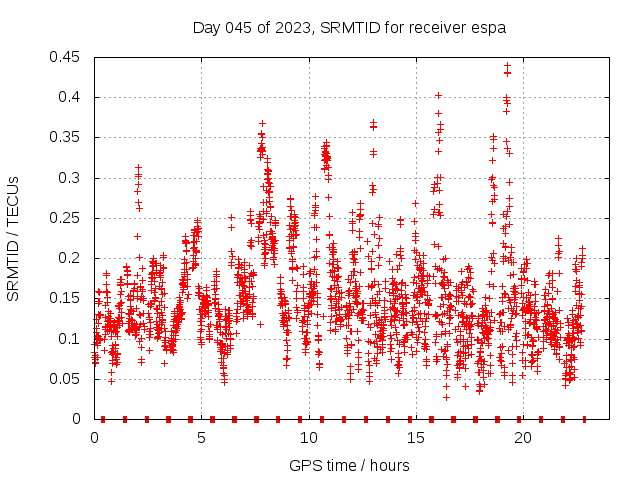 Day 045 of 2023, SRMTID for receiver espa

SRMTID / TECUs

0.45
0.4
0.35
0.3
0.25
0.2
0.15
0.1
0.05
0

0
5
10
15
20

GPS time / hours